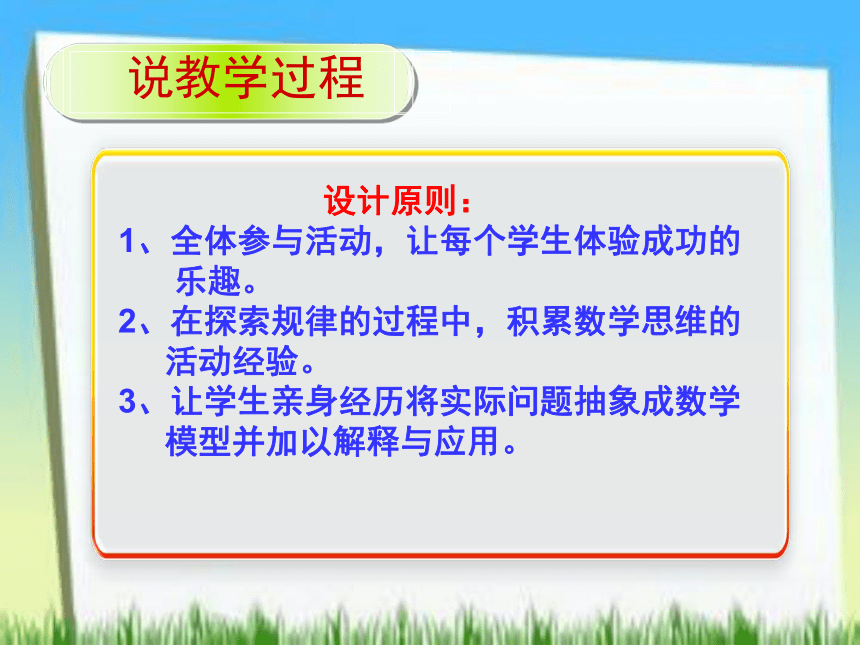 说教学过程

设计原则：

1、全体参与活动，让每个学生体验成功的乐趣。

2、在探索规律的过程中，积累数学思维的活动经验。

3、让学生亲身经历将实际问题抽象成数学模型并加以解释与应用。